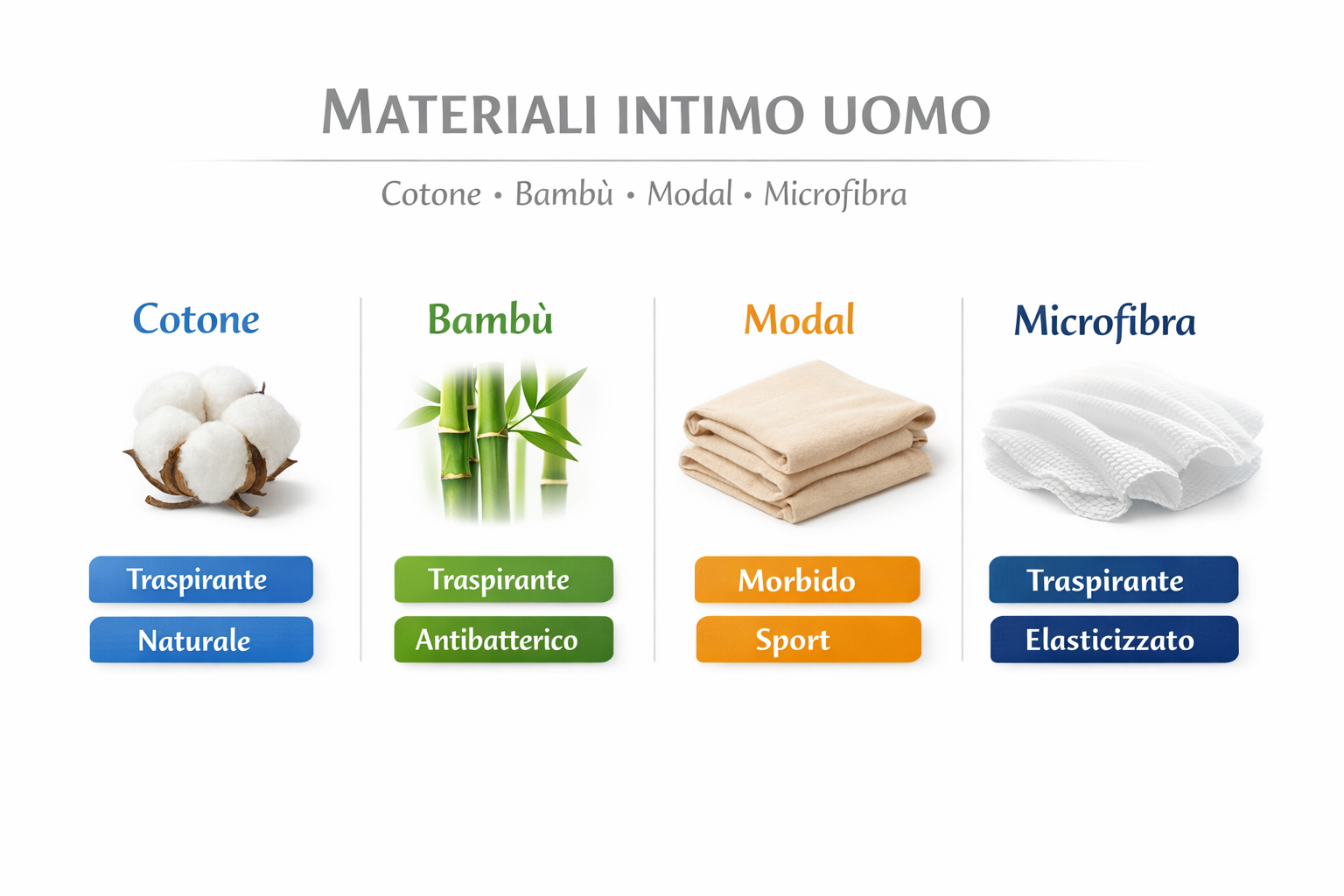 MATERIALI INTIMO UOMO

Cotone • Bambù • Modal • Microfibra

Cotone

Traspirante

Naturale

Bambù

Traspirante

Antibatterico

Modal

Morbido

Sport

Microfibra

Traspirante

Elasticizzato